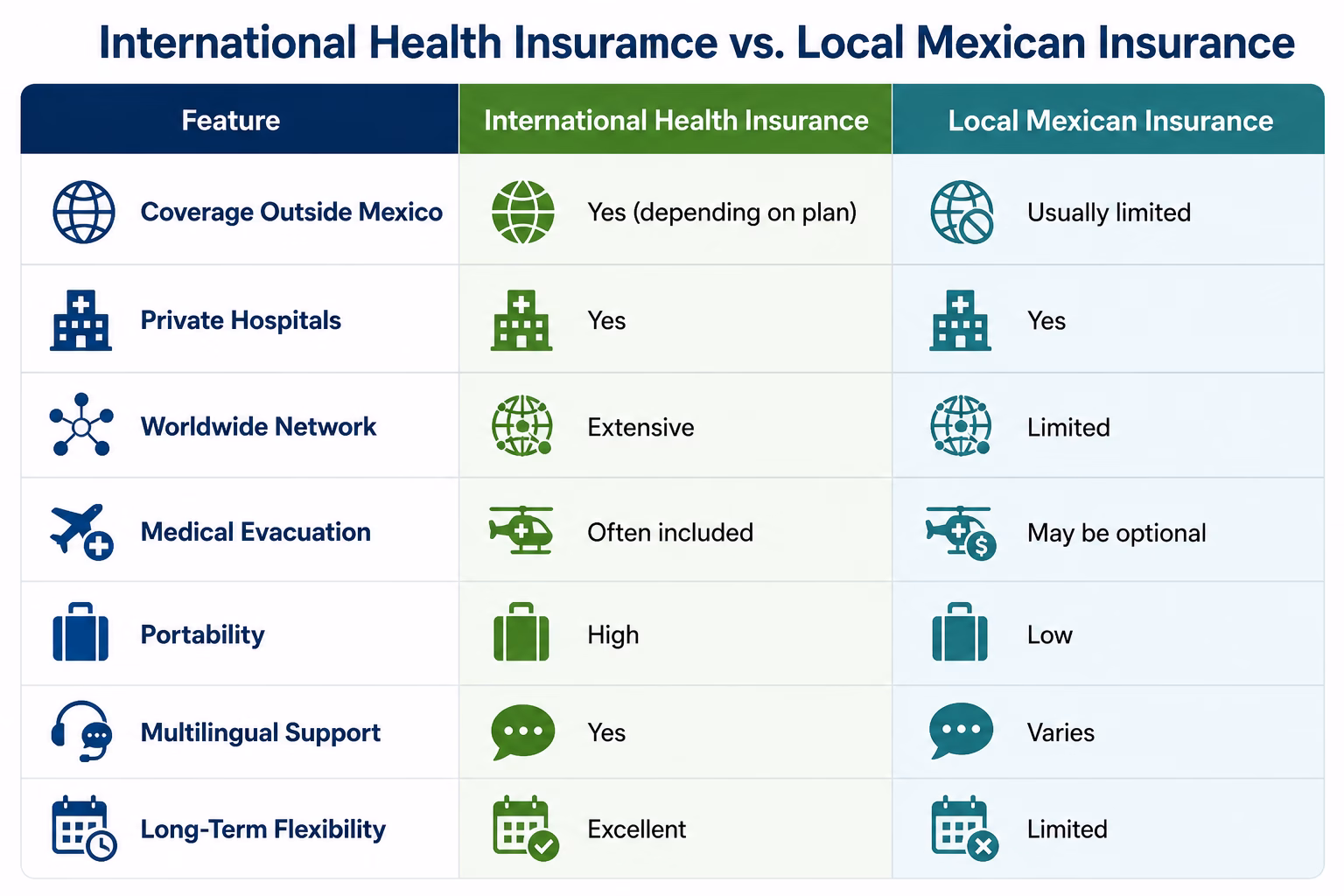 International Health Insuramce vs. Local Mexican Insurance

| Feature | International Health Insurance | Local Mexican Insurance |
|---|---|---|
| Coverage Outside Mexico | Yes (depending on plan) | Usually limited |
| Private Hospitals | Yes | Yes |
| Worldwide Network | Extensive | Limited |
| Medical Evacuation | Often included | May be optional |
| Portability | High | Low |
| Multilingual Support | Yes | Varies |
| Long-Term Flexibility | Excellent | Limited |